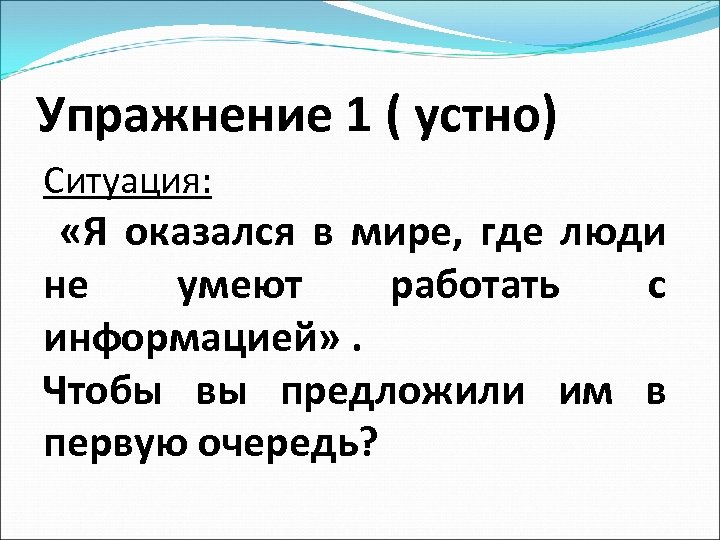 Упражнение 1 ( устно)

Ситуация:

«Я оказался в мире, где люди не умеют работать с информацией» .

Чтобы вы предложили им в первую очередь?